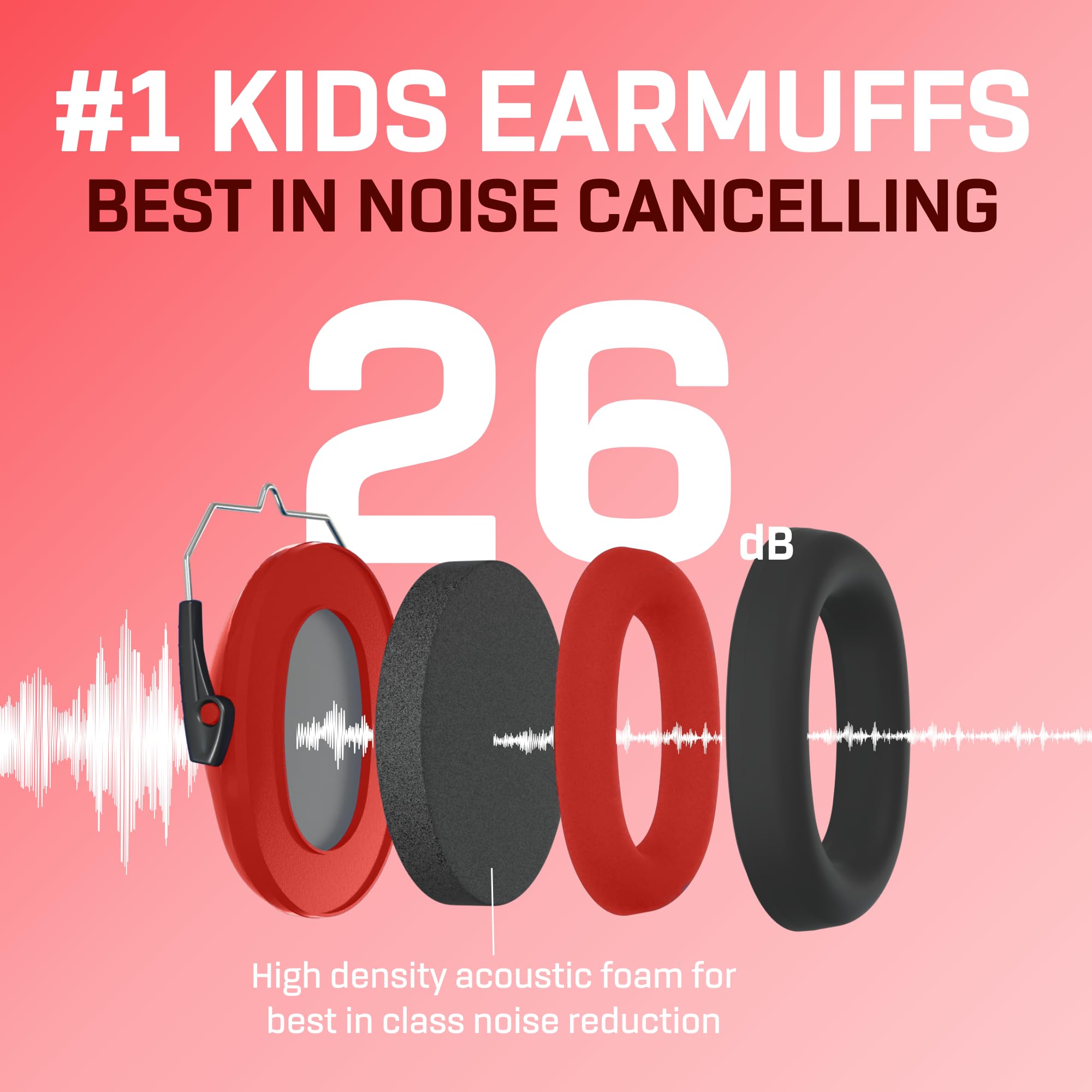 #1 KIDS EARMUFFS
BEST IN NOISE CANCELLING

26 dB

High density acoustic foam for best in class noise reduction